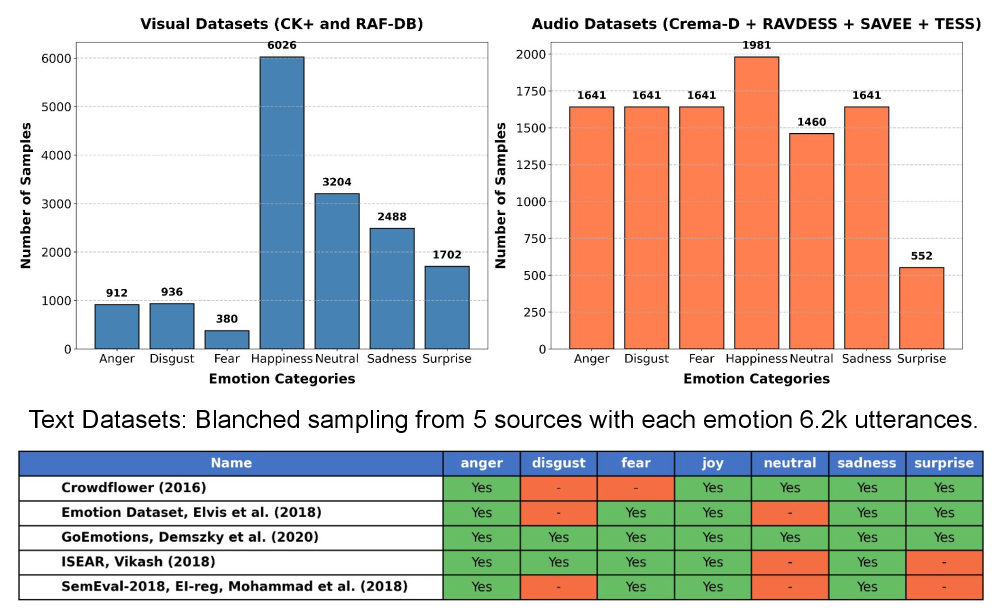 Visual Datasets (CK+ and RAF-DB)

Number of Samples

6000
5000
4000
3000
2000
1000
0

912 936 380 6026 3204 2488 1702

Anger Disgust Fear Happiness Neutral Sadness Surprise

Emotion Categories

Audio Datasets (Crema-D + RAVDESS + SAVEE + TESS)

Number of Samples

2000
1750
1500
1250
1000
750
500
250
0

1641 1641 1641 1981 1460 1641 552

Anger Disgust Fear Happiness Neutral Sadness Surprise

Emotion Categories

Text Datasets: Blanched sampling from 5 sources with each emotion 6.2k utterances.

| Name | anger | disgust | fear | joy | neutral | sadness | surprise |
|---|---|---|---|---|---|---|---|
| Crowdflower (2016) | Yes | - | - | Yes | Yes | Yes | Yes |
| Emotion Dataset, Elvis et al. (2018) | Yes | - | Yes | Yes | - | Yes | Yes |
| GoEmotions, Demszky et al. (2020) | Yes | Yes | Yes | Yes | Yes | Yes | Yes |
| ISEAR, Vikash (2018) | Yes | Yes | Yes | Yes | - | Yes | - |
| SemEval-2018, EI-reg, Mohammad et al. (2018) | Yes | - | Yes | Yes | - | Yes | - |